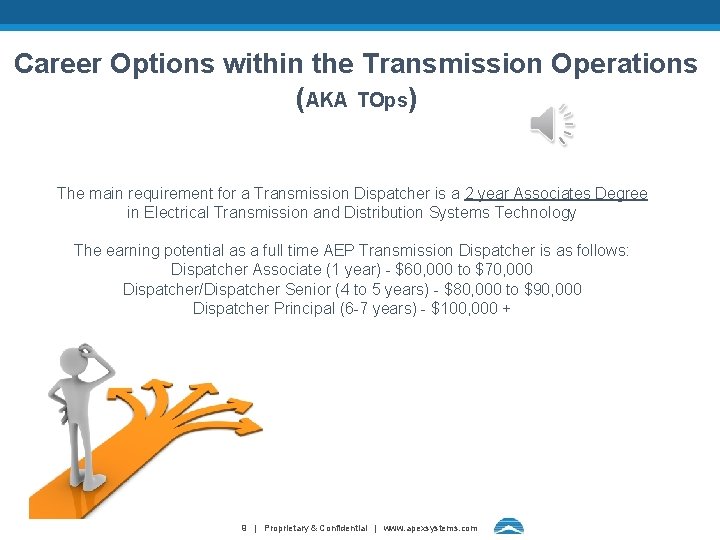 Career Options within the Transmission Operations
(AKA TOps)

The main requirement for a Transmission Dispatcher is a 2 year Associates Degree in Electrical Transmission and Distribution Systems Technology

The earning potential as a full time AEP Transmission Dispatcher is as follows:
Dispatcher Associate (1 year) - $60,000 to $70,000
Dispatcher/Dispatcher Senior (4 to 5 years) - $80,000 to $90,000
Dispatcher Principal (6-7 years) - $100,000 +

8 | Proprietary & Confidential | www.apexsystems.com